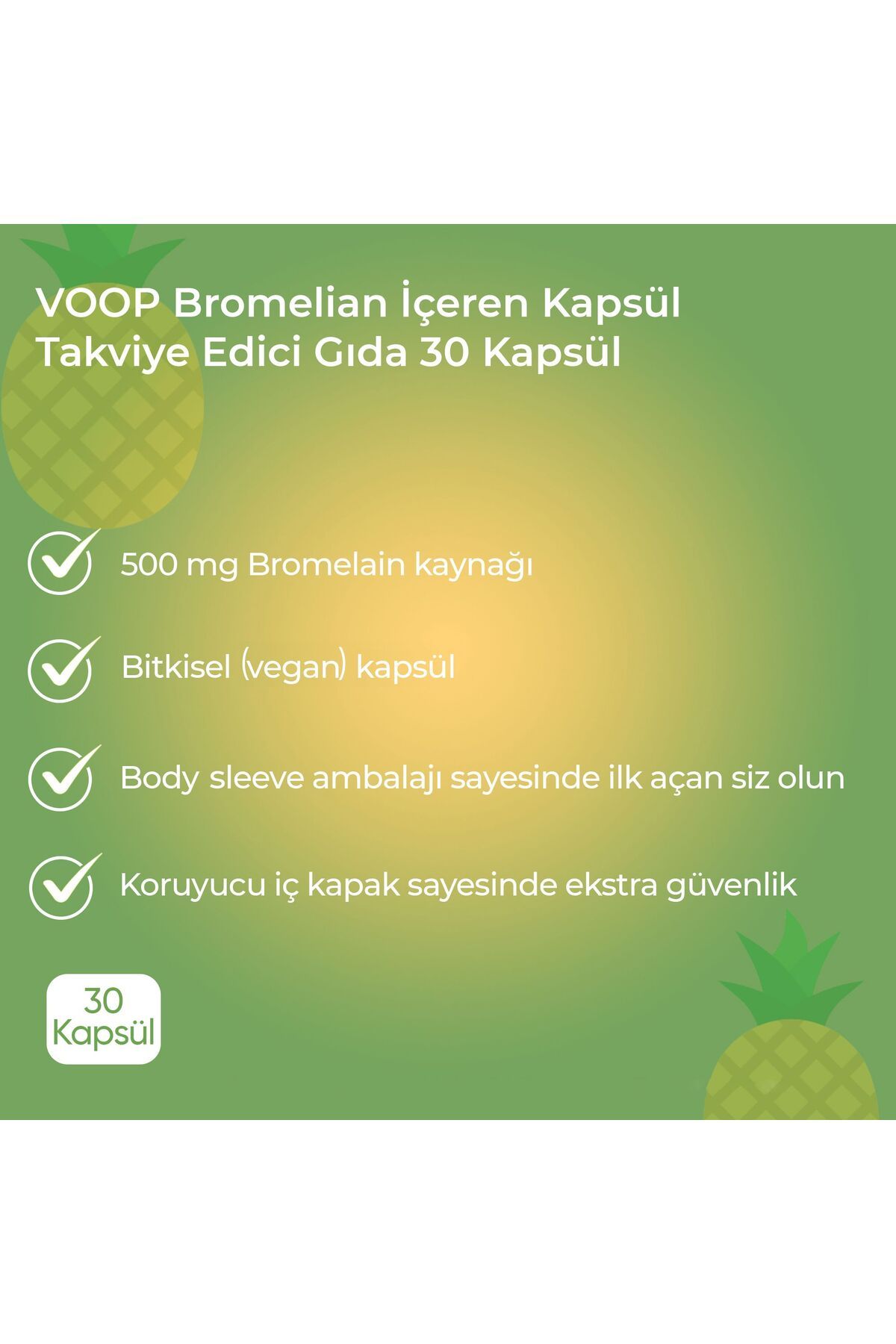 VOOP Bromelian İçeren Kapsül Takviye Edici Gıda 30 Kapsül

500 mg Bromelain kaynağı

Bitkisel (vegan) kapsül

Body sleeve ambalajı sayesinde ilk açan siz olun

Koruyucu iç kapak sayesinde ekstra güvenlik

30 Kapsül